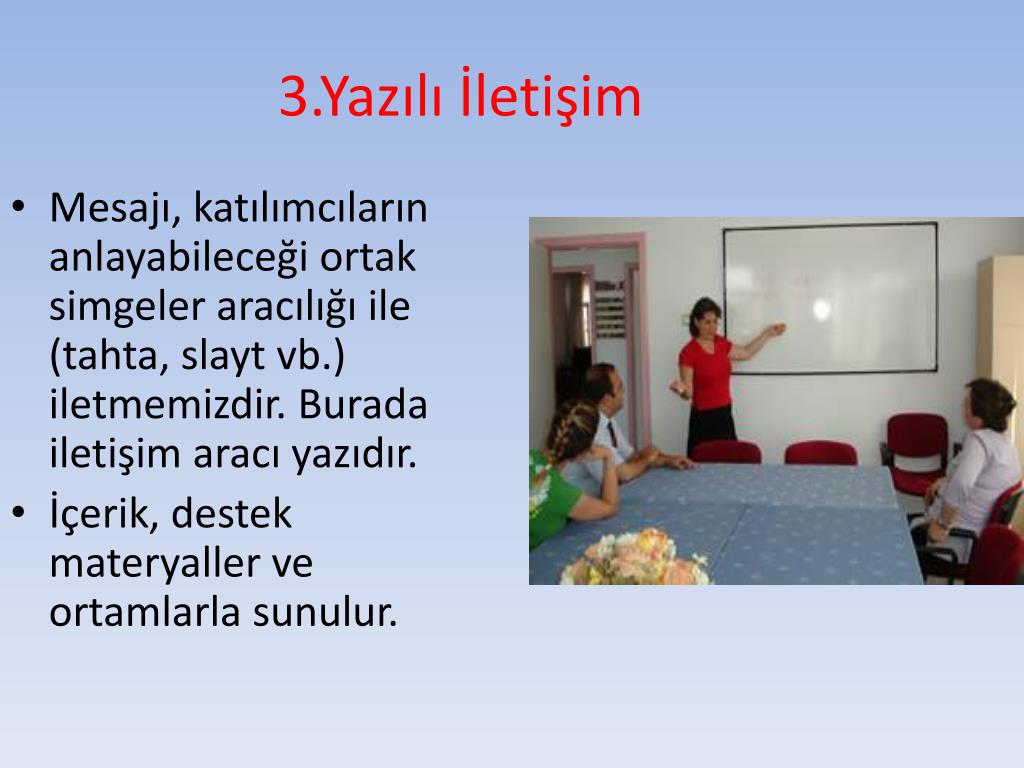 3.Yazılı İletişim

• Mesajı, katılımcıların anlayabileceği ortak simgeler aracılığı ile (tahta, slayt vb.) iletmemizdir. Burada iletişim aracı yazıdır.
• İçerik, destek materyaller ve ortamlarla sunulur.